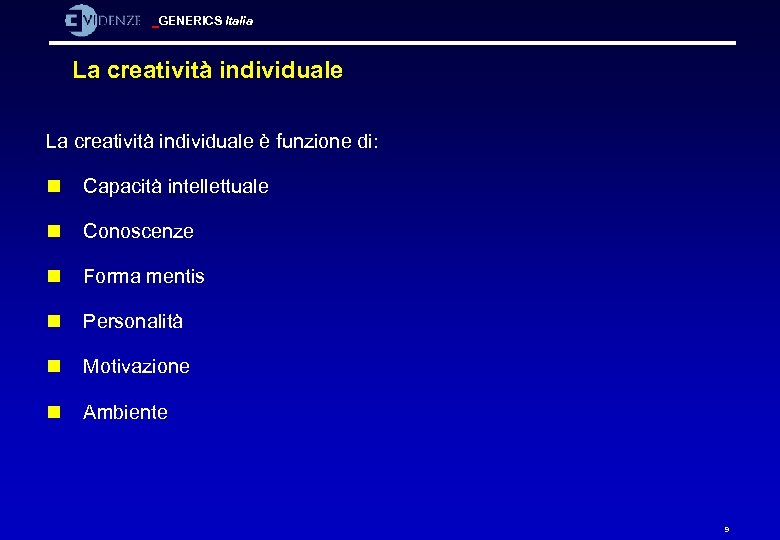 EVIDENZE GENERICS Italia

La creatività individuale

La creatività individuale è funzione di:

Capacità intellettuale

Conoscenze

Forma mentis

Personalità

Motivazione

Ambiente

9